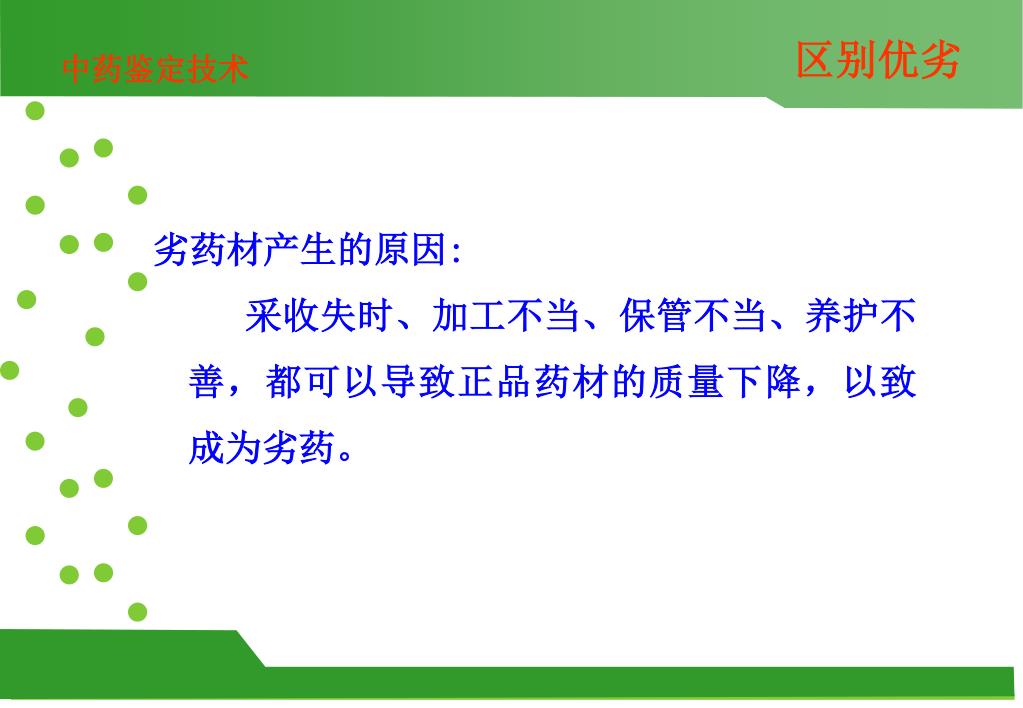 中药鉴定技术

区别优劣

劣药材产生的原因:

采收失时、加工不当、保管不当、养护不善，都可以导致正品药材的质量下降，以致成为劣药。